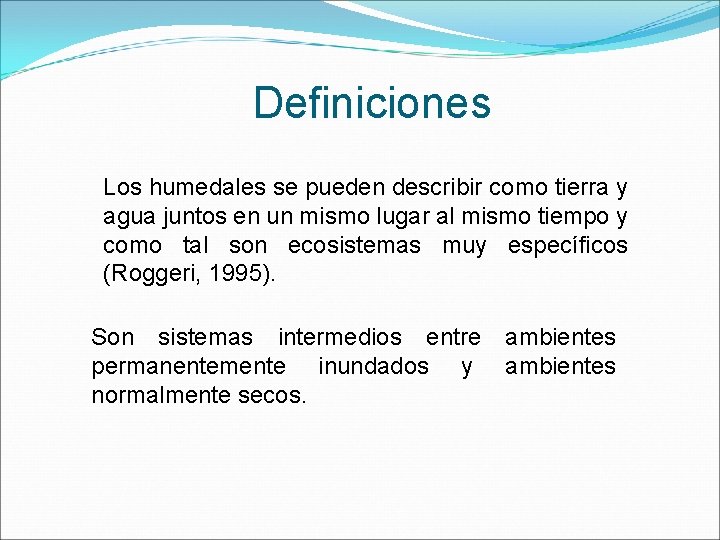 Definiciones

Los humedales se pueden describir como tierra y agua juntos en un mismo lugar al mismo tiempo y como tal son ecosistemas muy específicos (Roggeri, 1995).

Son sistemas intermedios entre ambientes permanentemente inundados y ambientes normalmente secos.